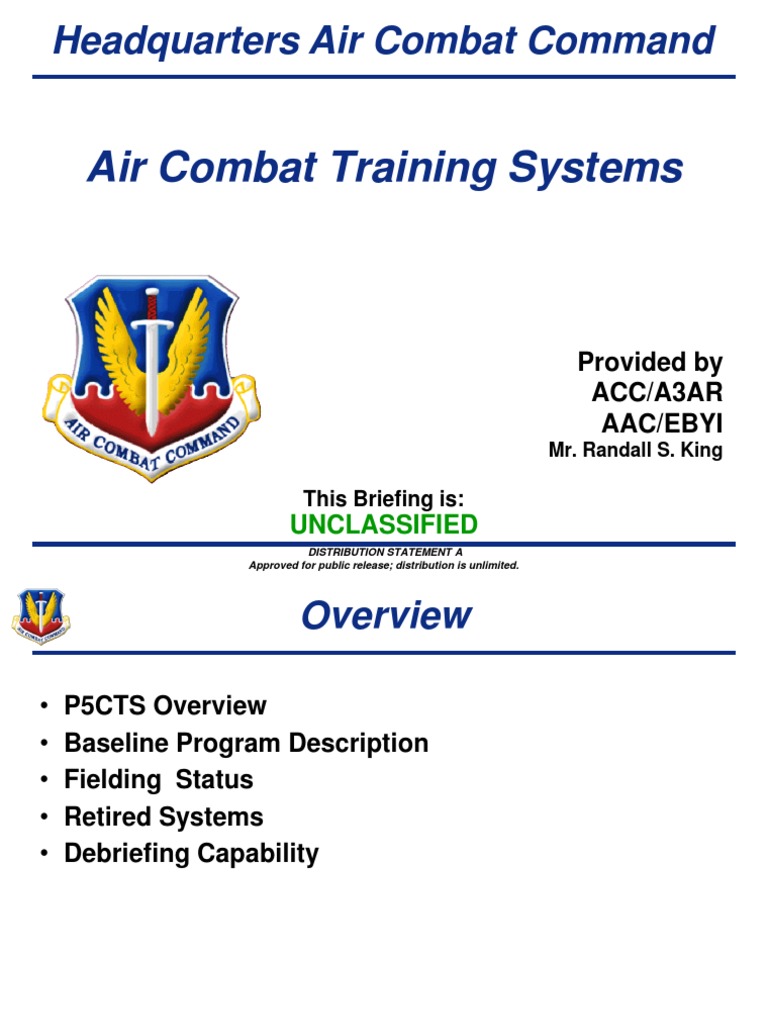 Headquarters Air Combat Command

Air Combat Training Systems

AIR COMBAT COMMAND

Provided by
ACC/A3AR
AAC/EBYI
Mr. Randall S. King

This Briefing is:
UNCLASSIFIED

DISTRIBUTION STATEMENT A
Approved for public release; distribution is unlimited.

AIR COMBAT COMMAND

Overview

• P5CTS Overview
• Baseline Program Description
• Fielding Status
• Retired Systems
• Debriefing Capability